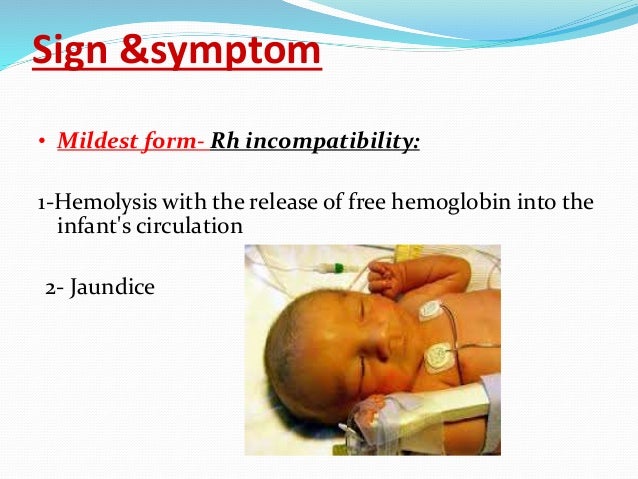 Sign &symptom

• Mildest form- Rh incompatibility:

1-Hemolysis with the release of free hemoglobin into the infant's circulation

2- Jaundice